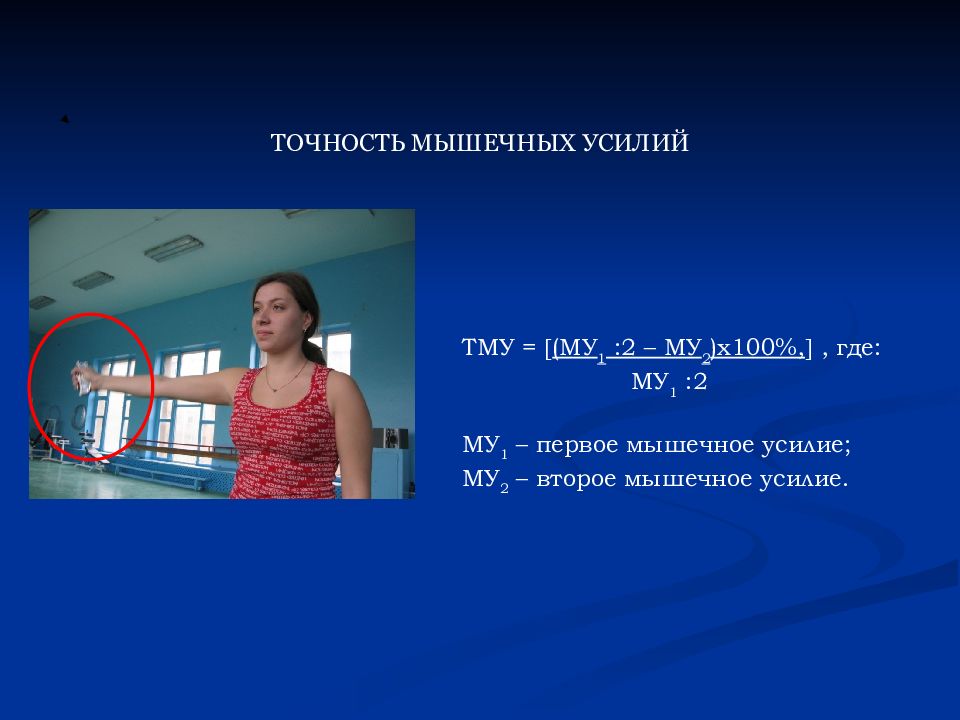 ТОЧНОСТЬ МЫШЕЧНЫХ УСИЛИЙ

ТМУ = [(МУ$_1$ :2 – МУ$_2$)х100%,] , где:
МУ$_1$ :2

МУ$_1$ – первое мышечное усилие;
МУ$_2$ – второе мышечное усилие.